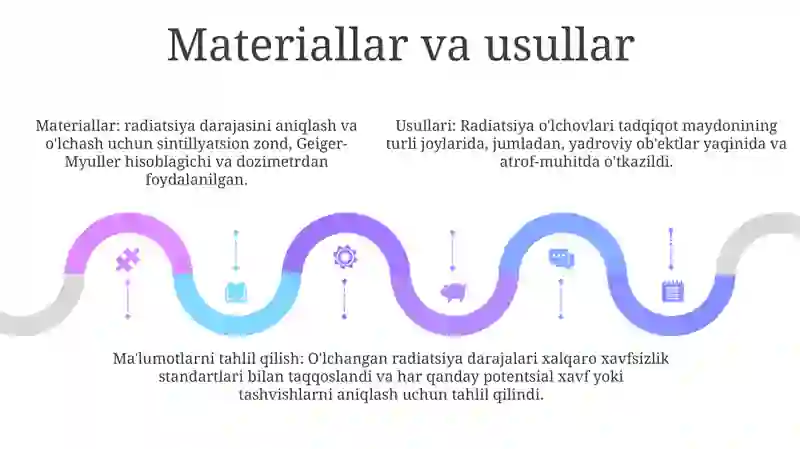 Materiallar va usullar

Materiallar: radiatsiya darajasini aniqlash va o'lchash uchun sintillyatsion zond, Geiger-Myuller hisoblagichi va dozimetrdan foydalanilgan.

Usullari: Radiatsiya o'lchovlari tadqiqot maydonining turli joylarida, jumladan, yadroviy ob'ektlar yaqinida va atrof-muhitda o'tkazildi.

Ma'lumotlarni tahlil qilish: O'lchangan radiatsiya darajalari xalqaro xavfsizlik standartlari bilan taqqoslandi va har qanday potentsial xavf yoki tashvishlarni aniqlash uchun tahlil qilindi.